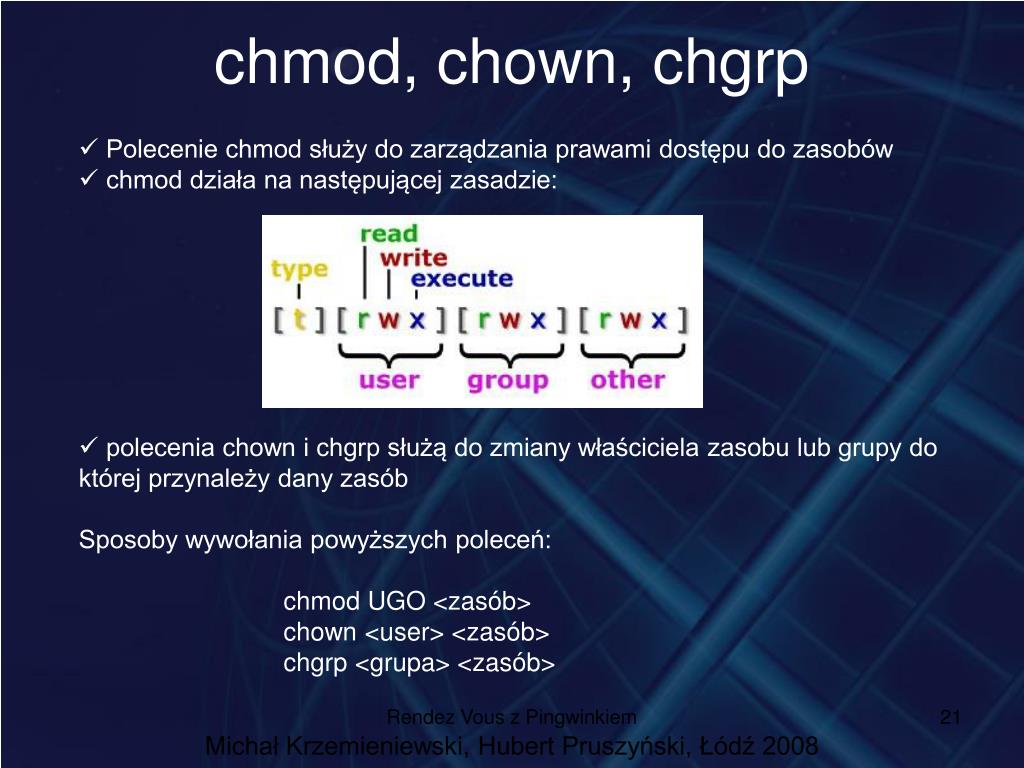 chmod, chown, chgrp

✓ Polecenie chmod służy do zarządzania prawami dostępu do zasobów
✓ chmod działa na następującej zasadzie:

read
write
type
execute
[ t ] [ r w x ] [ r w x ] [ r w x ]
user group other

✓ polecenia chown i chgrp służą do zmiany właściciela zasobu lub grupy do której przynależy dany zasób

Sposoby wywołania powyższych poleceń:

chmod UGO <zasób>
chown <user> <zasób>
chgrp <grupa> <zasób>

Rendez Vous z Pingwinkiem
21
Michał Krzemieniewski, Hubert Pruszyński, Łódź 2008